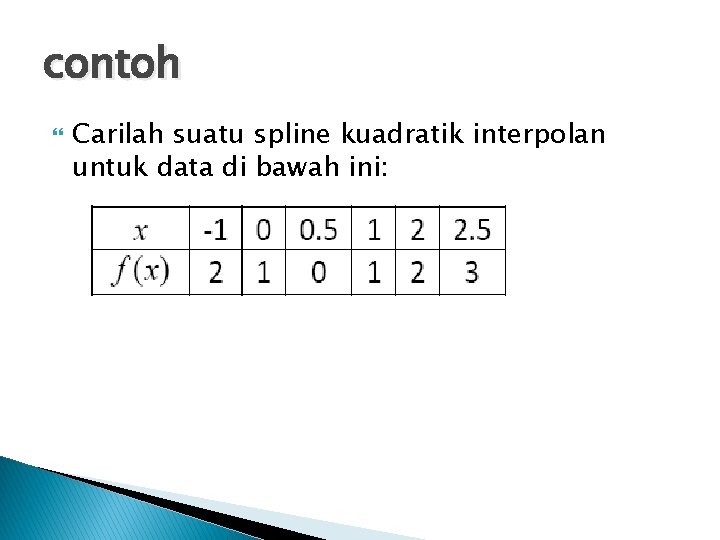 contoh

Carilah suatu spline kuadratik interpolan untuk data di bawah ini:

| $x$ | -1 | 0 | 0.5 | 1 | 2 | 2.5 |
|---|---|---|---|---|---|---|
| $f(x)$ | 2 | 1 | 0 | 1 | 2 | 3 |